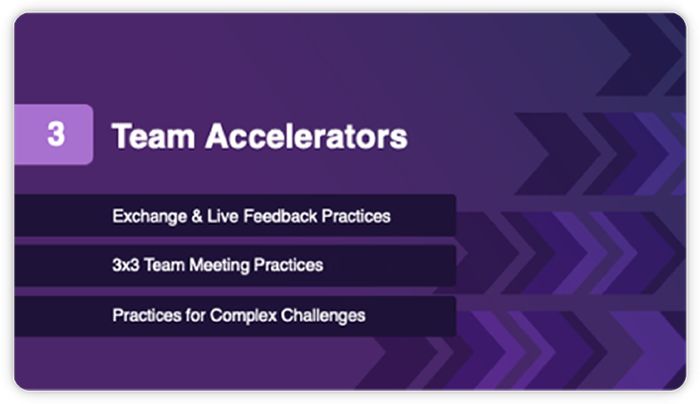 3

Team Accelerators

Exchange & Live Feedback Practices

3x3 Team Meeting Practices

Practices for Complex Challenges